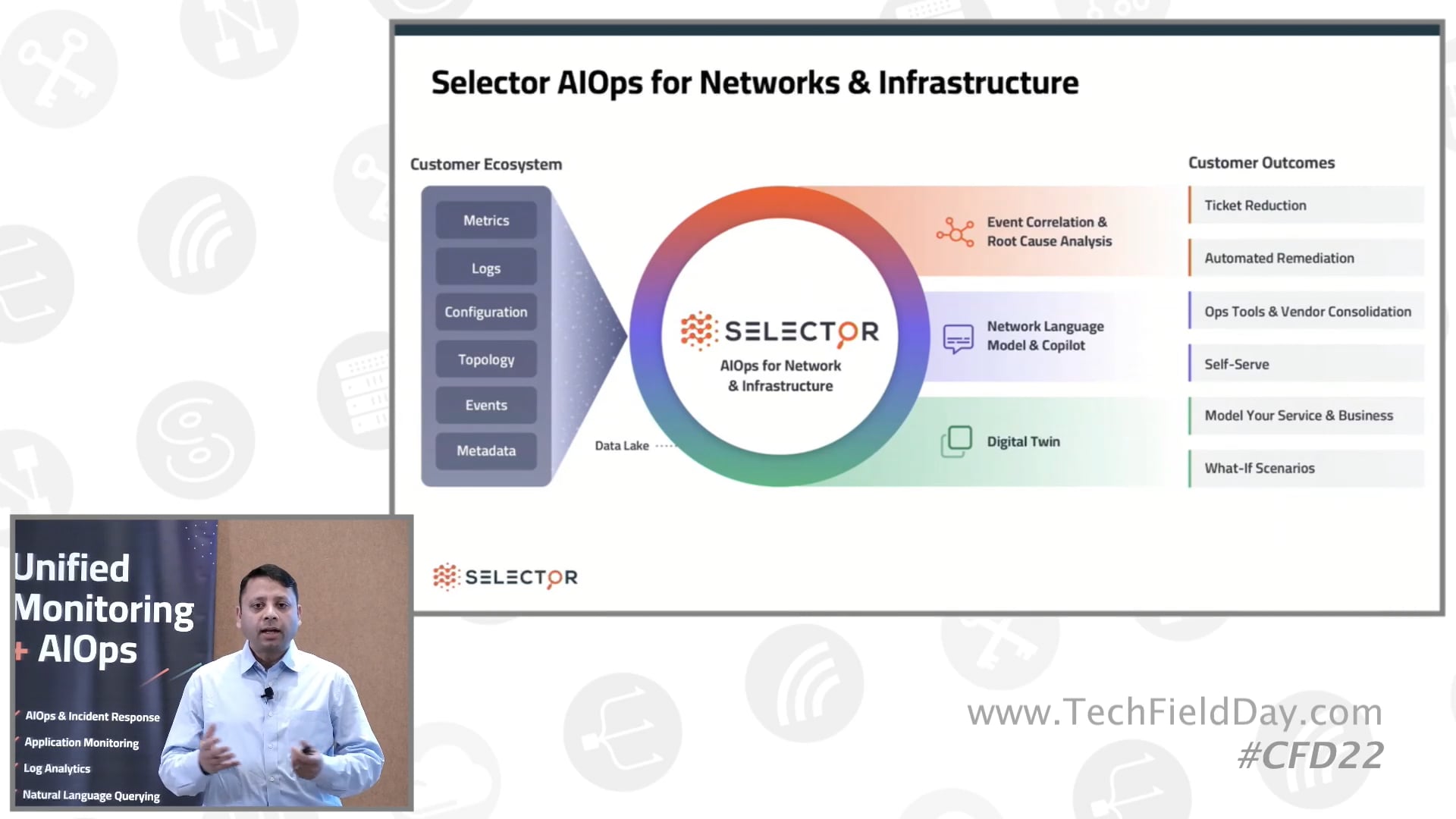 Selector AIOps for Networks & Infrastructure

Customer Ecosystem

Metrics

Logs

Configuration

Topology

Events

Metadata

Data Lake

SELECTOR

AIOps for Network & Infrastructure

Event Correlation & Root Cause Analysis

Network Language Model & Copilot

Digital Twin

Customer Outcomes

Ticket Reduction

Automated Remediation

Ops Tools & Vendor Consolidation

Self-Serve

Model Your Service & Business

What-If Scenarios

SELECTOR

Unified Monitoring + AIOps

AIOps & Incident Response

Application Monitoring

Log Analytics

Natural Language Querying

www.TechFieldDay.com

#CFD22